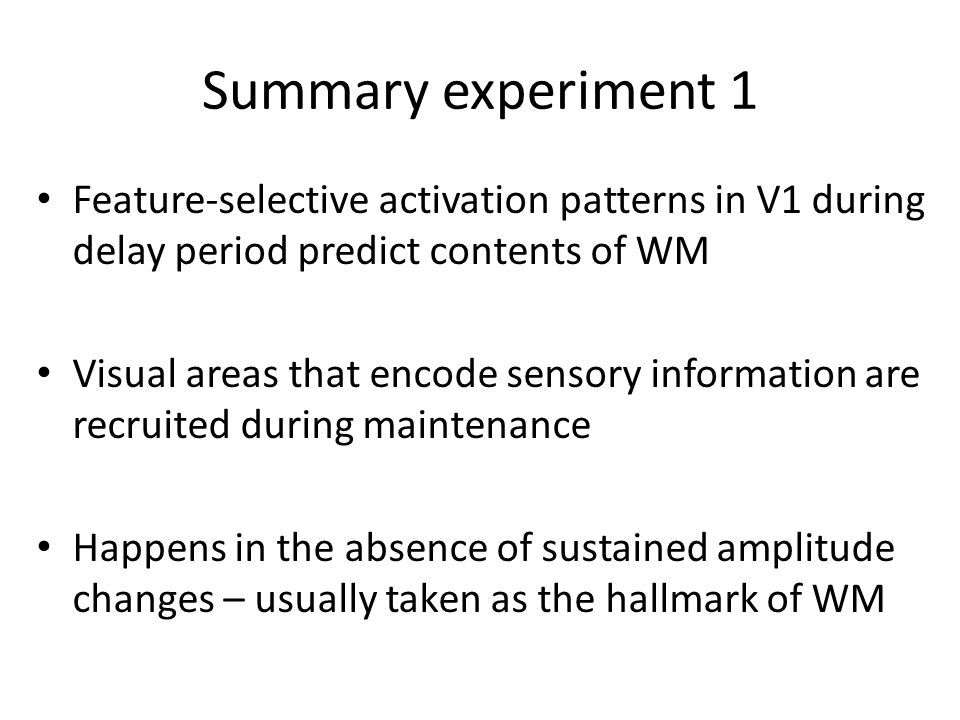 Summary experiment 1

• Feature-selective activation patterns in V1 during delay period predict contents of WM

• Visual areas that encode sensory information are recruited during maintenance

• Happens in the absence of sustained amplitude changes – usually taken as the hallmark of WM